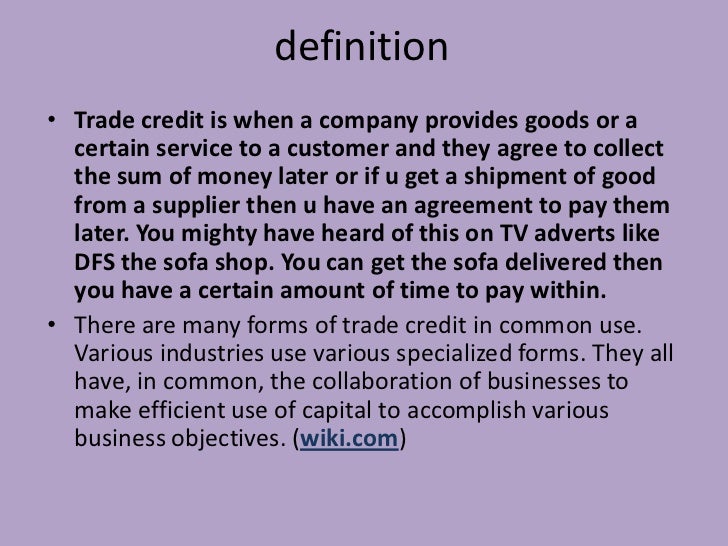 definition

• Trade credit is when a company provides goods or a certain service to a customer and they agree to collect the sum of money later or if u get a shipment of good from a supplier then u have an agreement to pay them later. You mighty have heard of this on TV adverts like DFS the sofa shop. You can get the sofa delivered then you have a certain amount of time to pay within.

• There are many forms of trade credit in common use. Various industries use various specialized forms. They all have, in common, the collaboration of businesses to make efficient use of capital to accomplish various business objectives. (wiki.com)